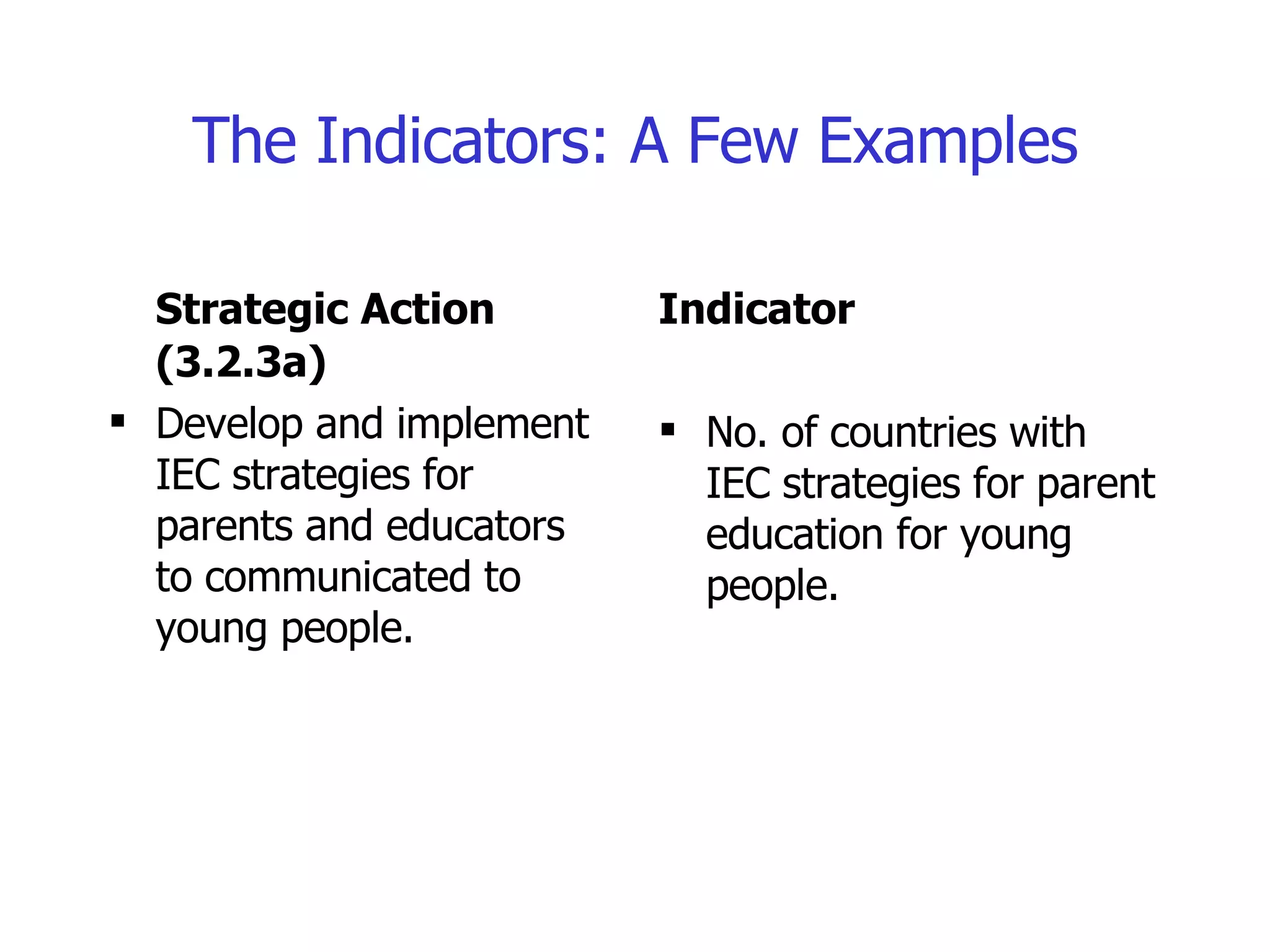 The Indicators: A Few Examples

Strategic Action (3.2.3a)

▪ Develop and implement IEC strategies for parents and educators to communicated to young people.

Indicator

▪ No. of countries with IEC strategies for parent education for young people.